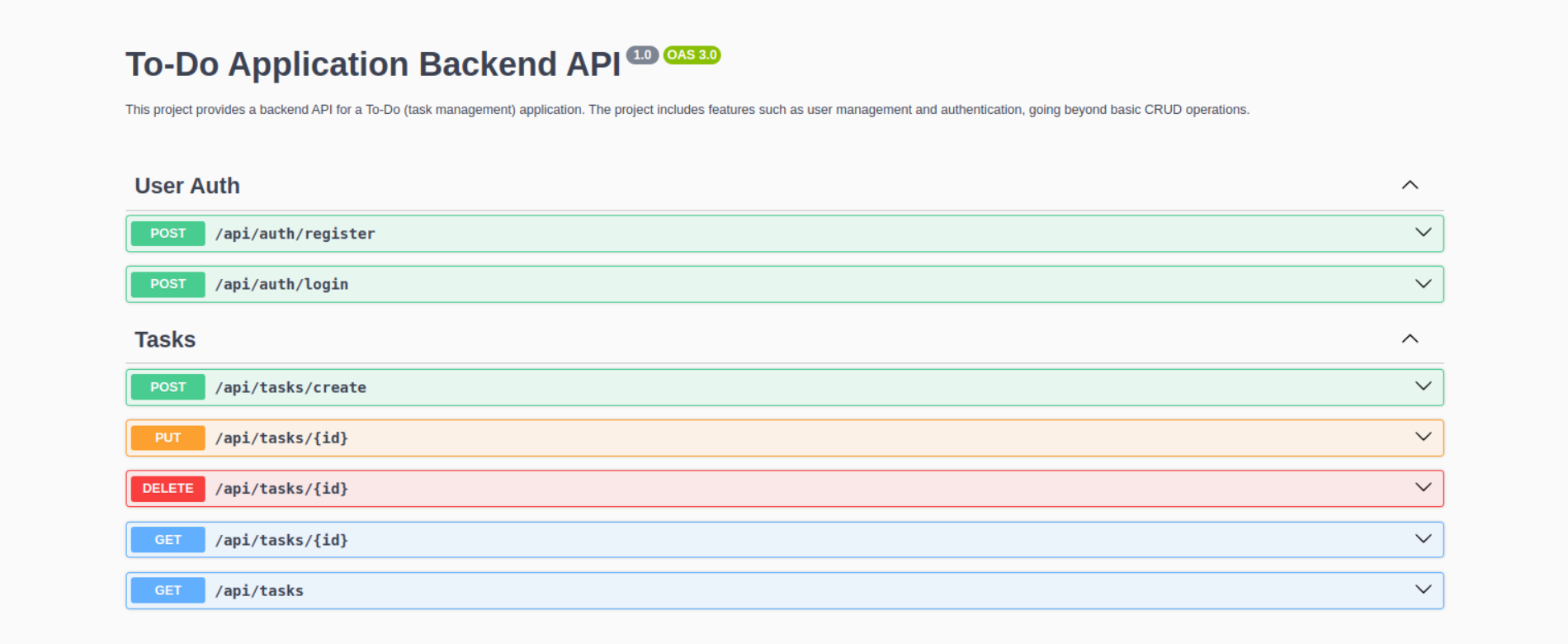 To-Do Application Backend API 1.0 OAS 3.0

This project provides a backend API for a To-Do (task management) application. The project includes features such as user management and authentication, going beyond basic CRUD operations.

User Auth

POST /api/auth/register

POST /api/auth/login

Tasks

POST /api/tasks/create

PUT /api/tasks/{id}

DELETE /api/tasks/{id}

GET /api/tasks/{id}

GET /api/tasks